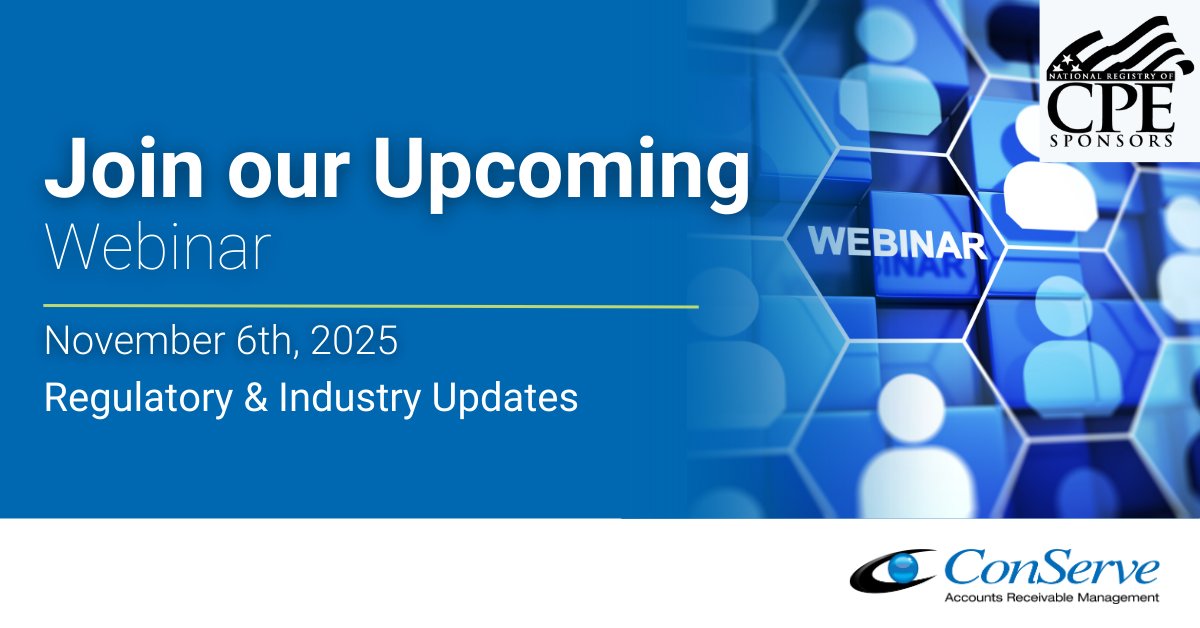 Join our Upcoming
Webinar

November 6th, 2025

Regulatory & Industry Updates

WEBINAR

NATIONAL REGISTRY OF
CPE
SPONSORS

ConServe
Accounts Receivable Management